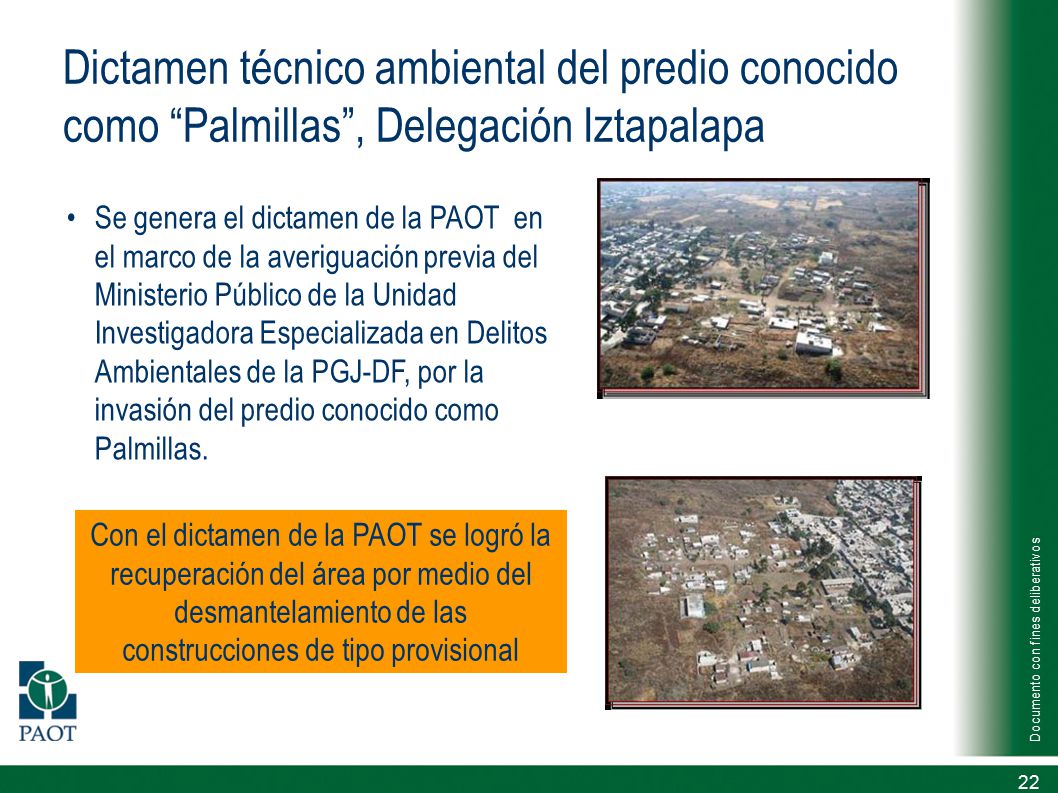 Dictamen técnico ambiental del predio conocido como “Palmillas”, Delegación Iztapalapa

• Se genera el dictamen de la PAOT en el marco de la averiguación previa del Ministerio Público de la Unidad Investigadora Especializada en Delitos Ambientales de la PGJ-DF, por la invasión del predio conocido como Palmillas.

Con el dictamen de la PAOT se logró la recuperación del área por medio del desmantelamiento de las construcciones de tipo provisional

PAOT

Documento con fines deliberativos

22